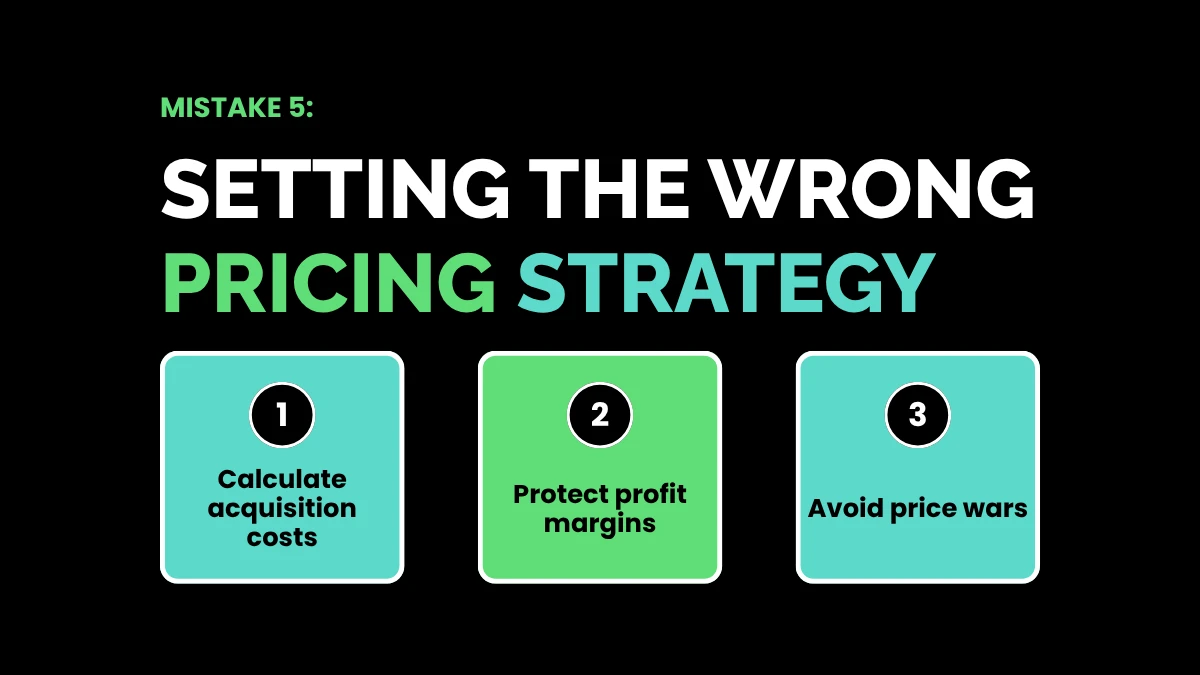 MISTAKE 5:

SETTING THE WRONG PRICING STRATEGY

1
Calculate acquisition costs

2
Protect profit margins

3
Avoid price wars